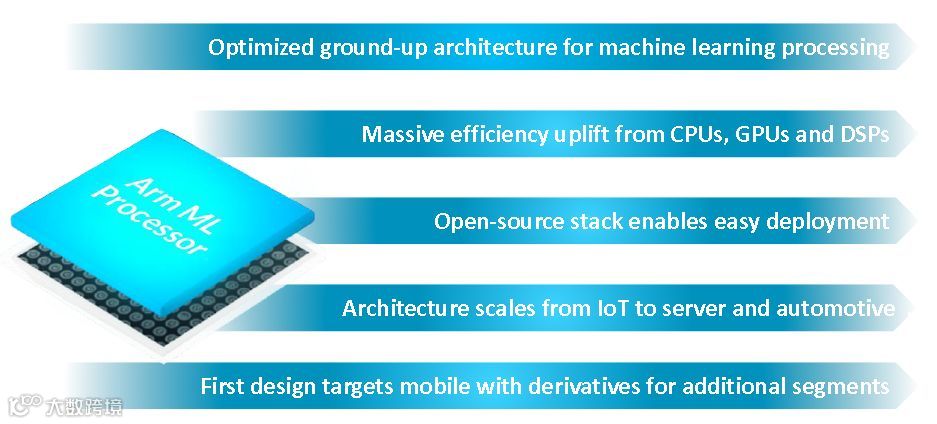 Optimized ground-up architecture for machine learning processing

Massive efficiency uplift from CPUs, GPUs and DSPs

Arm ML Processor

Open-source stack enables easy deployment

Architecture scales from IoT to server and automotive

First design targets mobile with derivatives for additional segments

大数跨境